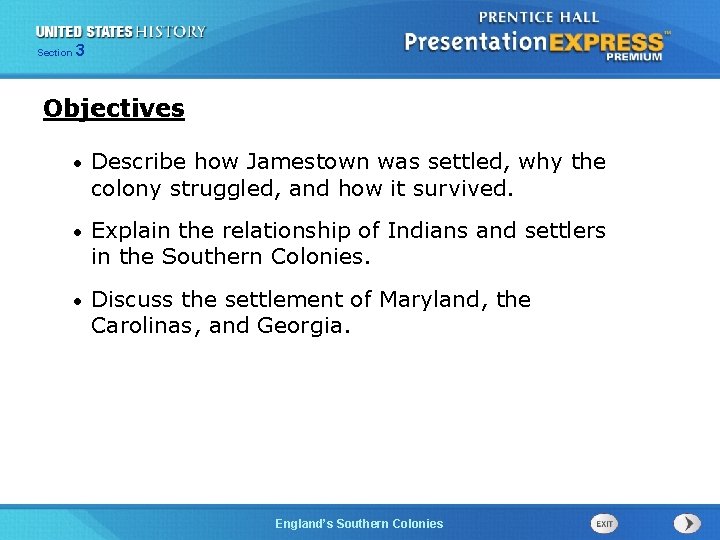 UNITED STATES HISTORY
Section 3

PRENTICE HALL
PresentationEXPRESS™
PREMIUM

Objectives

• Describe how Jamestown was settled, why the colony struggled, and how it survived.

• Explain the relationship of Indians and settlers in the Southern Colonies.

• Discuss the settlement of Maryland, the Carolinas, and Georgia.

England's Southern Colonies

EXIT